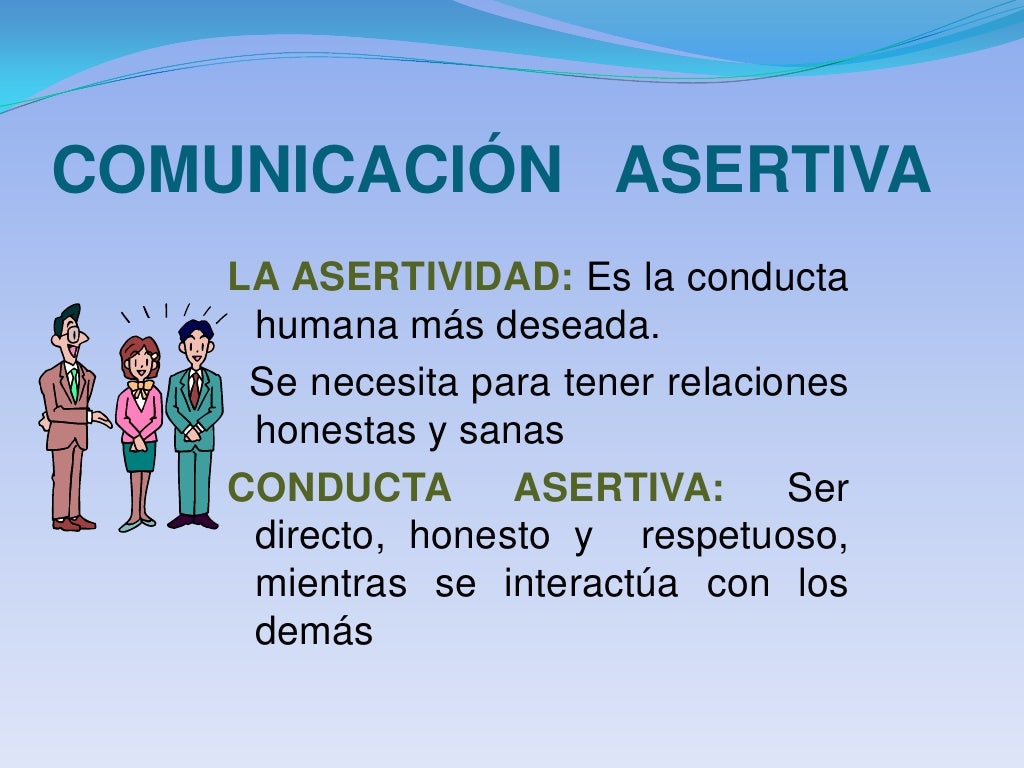 COMUNICACIÓN ASERTIVA

LA ASERTIVIDAD: Es la conducta humana más deseada.

Se necesita para tener relaciones honestas y sanas

CONDUCTA ASERTIVA: Ser directo, honesto y respetuoso, mientras se interactúa con los demás